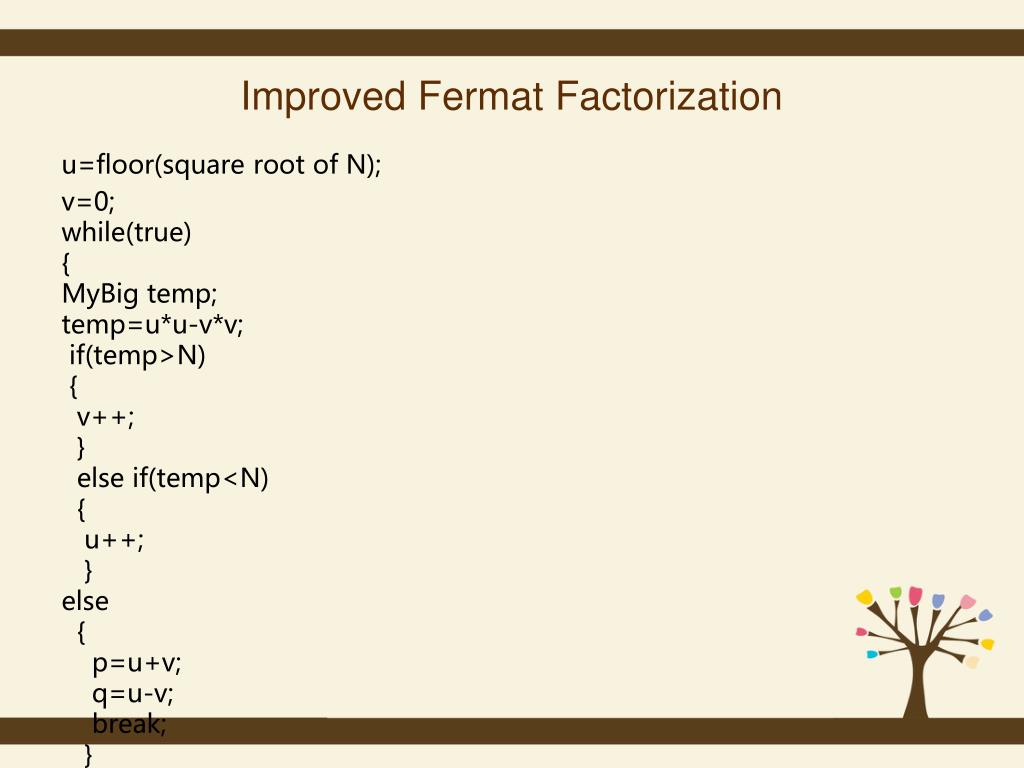 Improved Fermat Factorization

u=floor(square root of N);
v=0;
while(true)
{
MyBig temp;
temp=u*u-v*v;
if(temp>N)
{
v++;
}
else if(temp<N)
{
u++;
}
else
{
p=u+v;
q=u-v;
break;
}